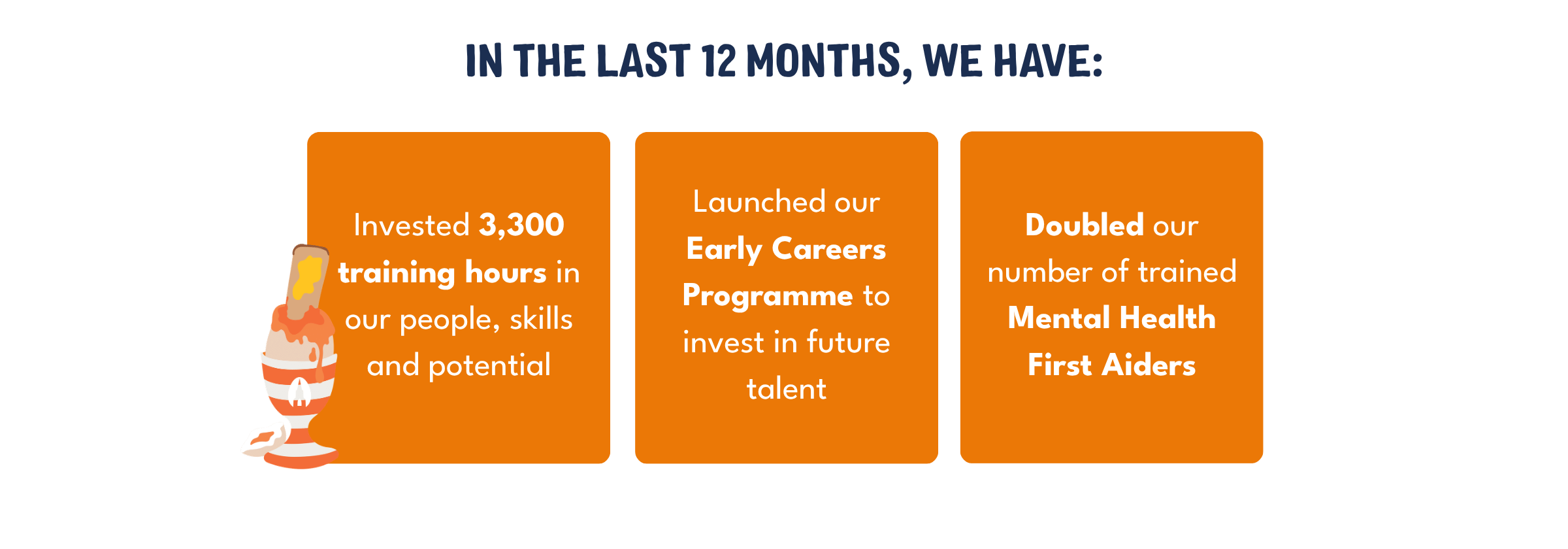 IN THE LAST 12 MONTHS, WE HAVE:

Invested 3,300 training hours in our people, skills and potential

Launched our Early Careers Programme to invest in future talent

Doubled our number of trained Mental Health First Aiders